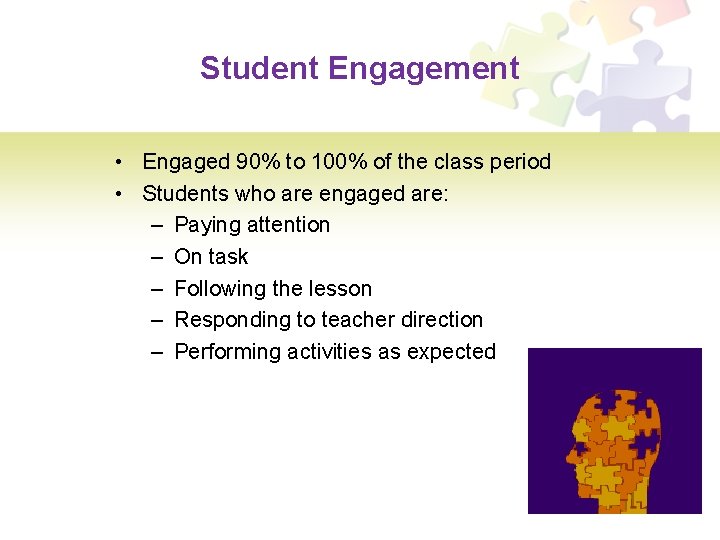 Student Engagement

• Engaged 90% to 100% of the class period
• Students who are engaged are:
  – Paying attention
  – On task
  – Following the lesson
  – Responding to teacher direction
  – Performing activities as expected